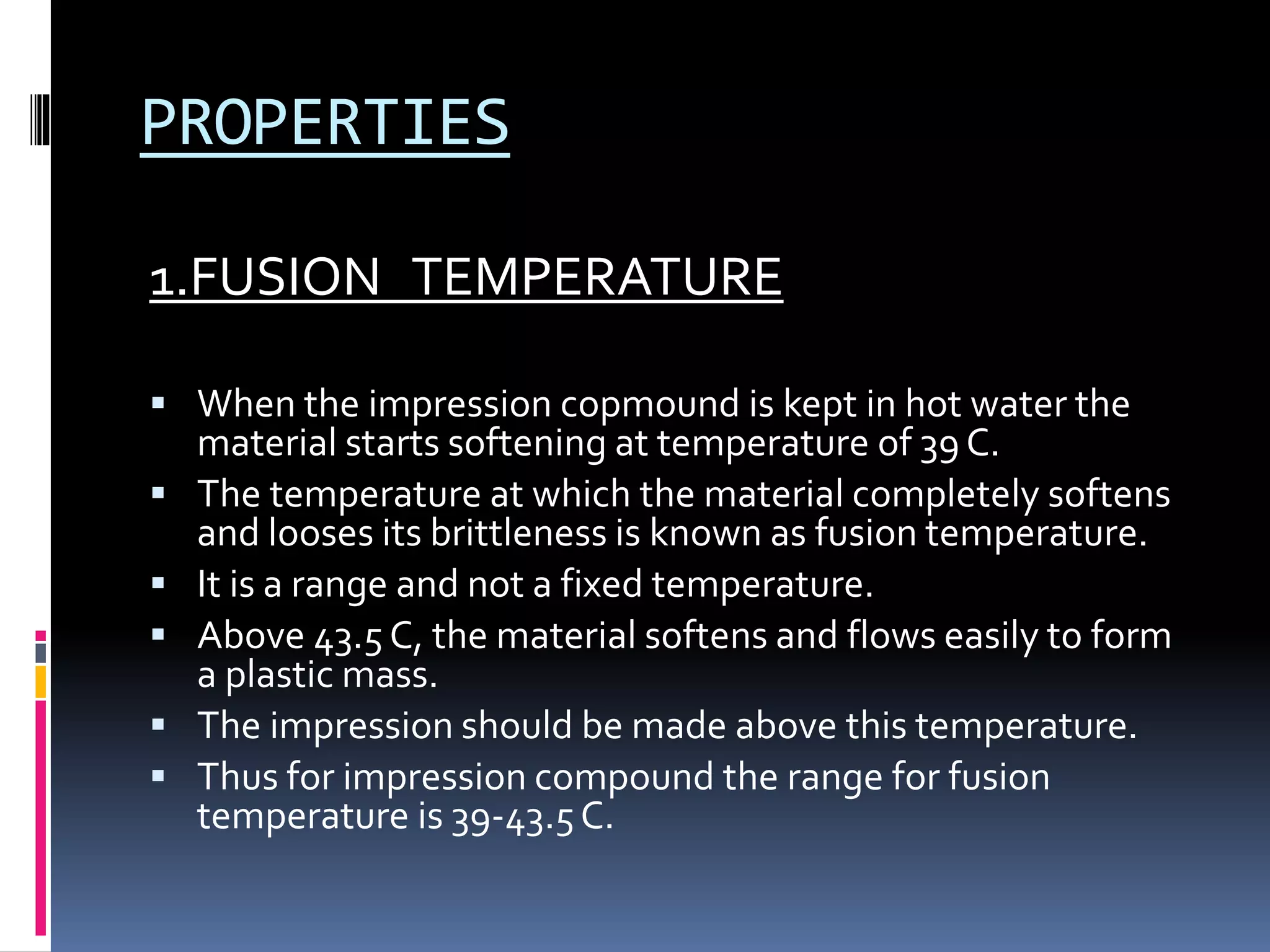 PROPERTIES

1.FUSION TEMPERATURE

▪ When the impression copmound is kept in hot water the material starts softening at temperature of 39 C.
▪ The temperature at which the material completely softens and looses its brittleness is known as fusion temperature.
▪ It is a range and not a fixed temperature.
▪ Above 43.5 C, the material softens and flows easily to form a plastic mass.
▪ The impression should be made above this temperature.
▪ Thus for impression compound the range for fusion temperature is 39-43.5 C.